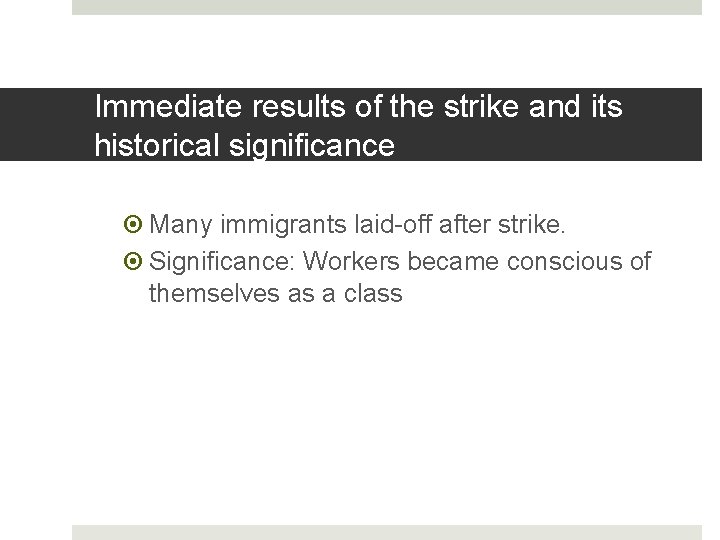 Immediate results of the strike and its historical significance

Many immigrants laid-off after strike.

Significance: Workers became conscious of themselves as a class